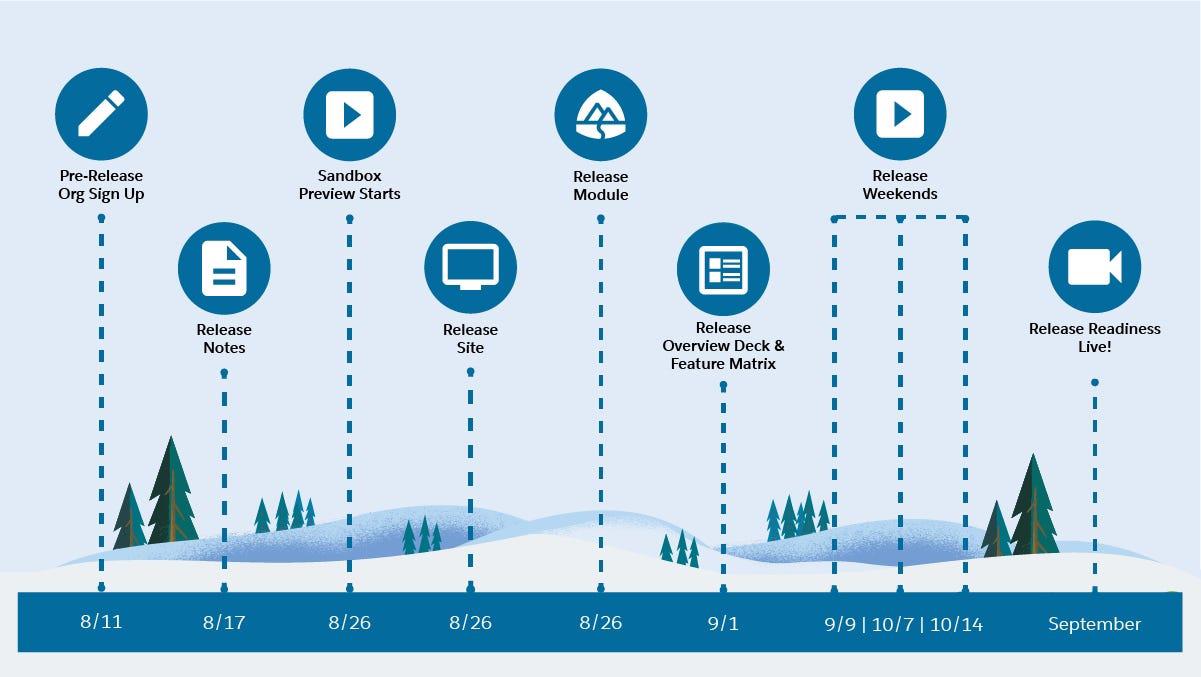 Pre-Release Org Sign Up

Release Notes

Sandbox Preview Starts

Release Site

Release Module

Release Overview Deck & Feature Matrix

Release Weekends

Release Readiness Live!

8/11

8/17

8/26

8/26

8/26

9/1

9/9 | 10/7 | 10/14

September